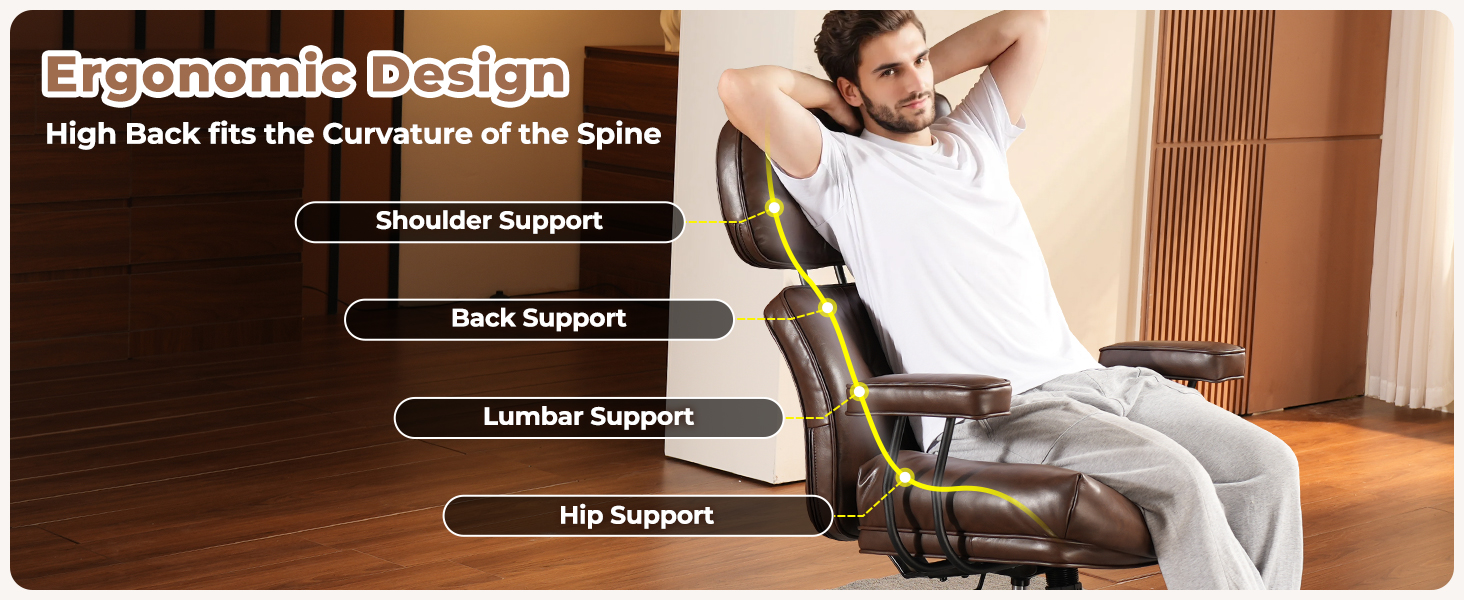 Ergonomic Design
High Back fits the Curvature of the Spine

Shoulder Support

Back Support

Lumbar Support

Hip Support